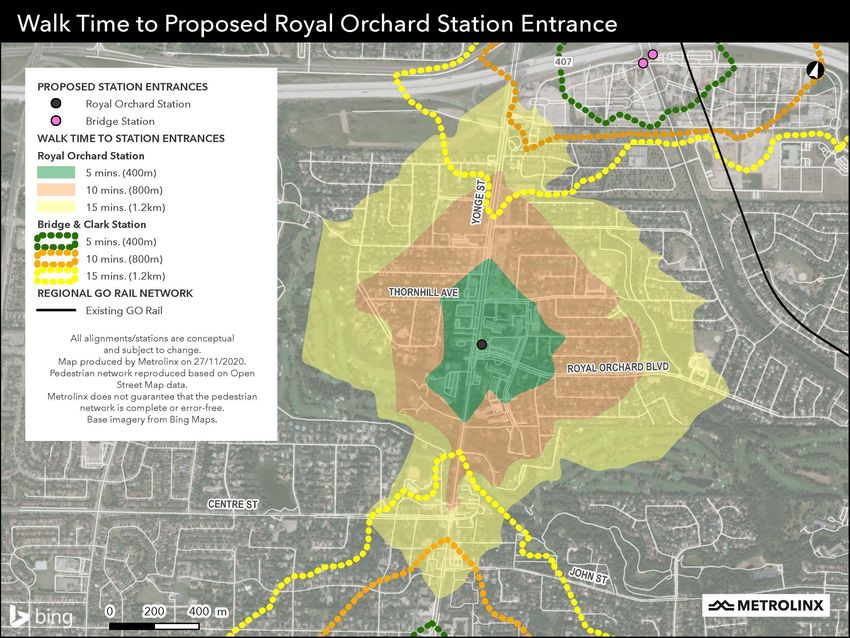 Walk Time to Proposed Royal Orchard Station Entrance

PROPOSED STATION ENTRANCES
Royal Orchard Station
Bridge Station
WALK TIME TO STATION ENTRANCES
Royal Orchard Station
5 mins. (400m)
10 mins. (800m)
15 mins. (1.2km)
Bridge & Clark Station
5 mins. (400m)
10 mins. (800m)
15 mins. (1.2km)
REGIONAL GO RAIL NETWORK
Existing GO Rail

All alignments/stations are conceptual and subject to change. Map produced by Metrolinx on 27/11/2020. Pedestrian network reproduced based on Open Street Map data. Metrolinx does not guarantee that the pedestrian network is complete or error-free. Base imagery from Bing Maps.

407
YONGE ST
THORNHILL AVE
ROYAL ORCHARD BLVD
CENTRE ST
JOHN ST

bing
0 200 400 m
METROLINX